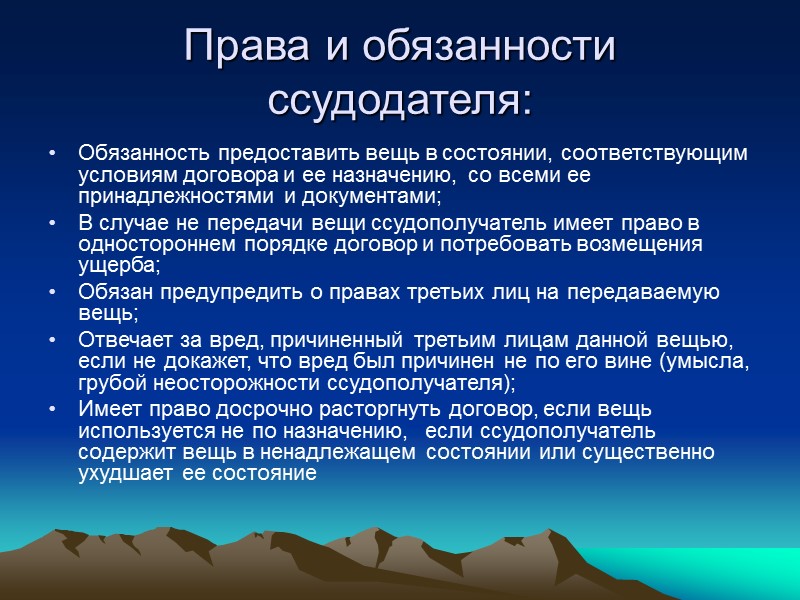 Права и обязанности ссудодателя:

• Обязанность предоставить вещь в состоянии, соответствующим условиям договора и ее назначению, со всеми ее принадлежностями и документами;
• В случае не передачи вещи ссудополучатель имеет право в одностороннем порядке договор и потребовать возмещения ущерба;
• Обязан предупредить о правах третьих лиц на передаваемую вещь;
• Отвечает за вред, причиненный третьим лицам данной вещью, если не докажет, что вред был причинен не по его вине (умысла, грубой неосторожности ссудополучателя);
• Имеет право досрочно расторгнуть договор, если вещь используется не по назначению, если ссудополучатель содержит вещь в ненадлежащем состоянии или существенно ухудшает ее состояние